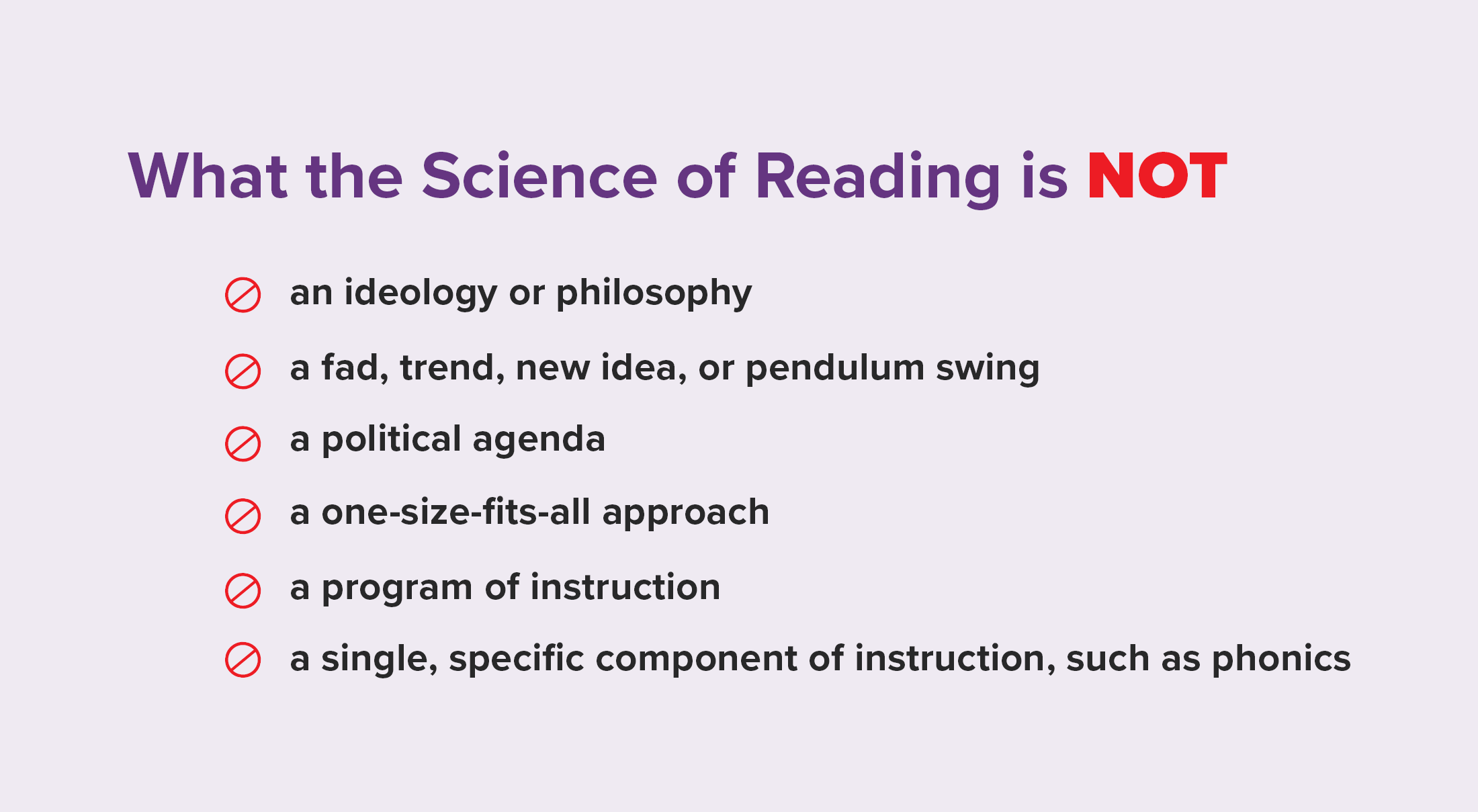 What the Science of Reading is NOT

an ideology or philosophy

a fad, trend, new idea, or pendulum swing

a political agenda

a one-size-fits-all approach

a program of instruction

a single, specific component of instruction, such as phonics